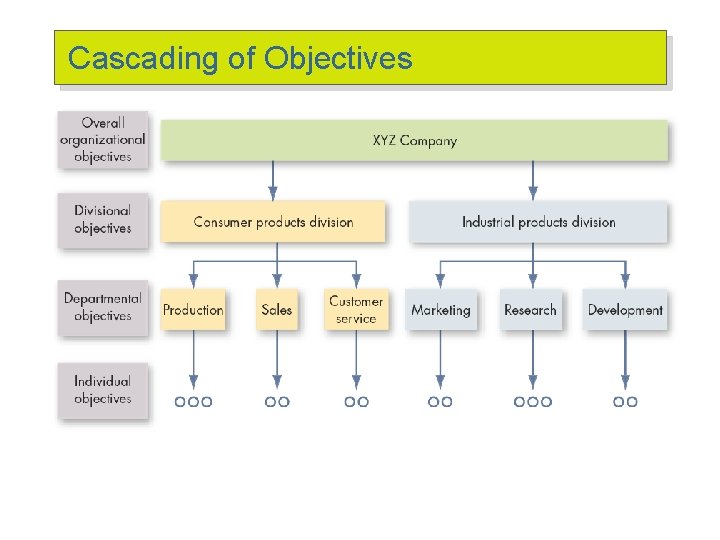 Cascading of Objectives

Overall organizational objectives

XYZ Company

Divisional objectives

Consumer products division

Industrial products division

Departmental objectives

Production

Sales

Customer service

Marketing

Research

Development

Individual objectives